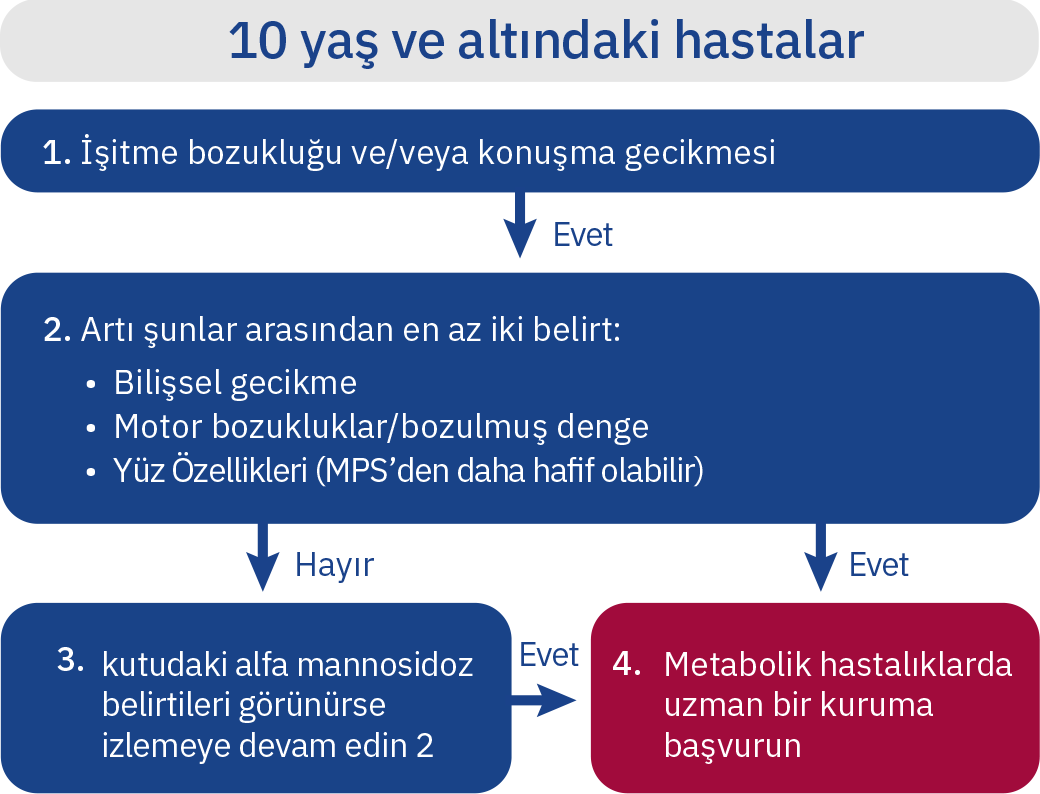 10 yaş ve altındaki hastalar

1. İşitme bozukluğu ve/veya konuşma gecikmesi

Evet

2. Artı şunlar arasından en az iki belirt:
• Bilişsel gecikme
• Motor bozukluklar/bozulmuş denge
• Yüz Özellikleri (MPS'den daha hafif olabilir)

Hayır

Evet

3. kutudaki alfa mannosidoz belirtileri görünürse izlemeye devam edin 2

Evet

4. Metabolik hastalıklarda uzman bir kuruma başvurun